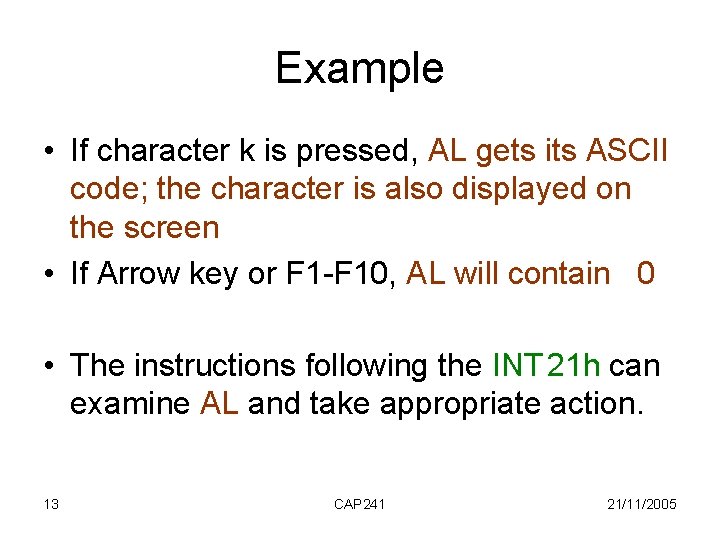 Example

• If character k is pressed, AL gets its ASCII code; the character is also displayed on the screen

• If Arrow key or F1-F10, AL will contain 0

• The instructions following the INT21h can examine AL and take appropriate action.

13

CAP241

21/11/2005